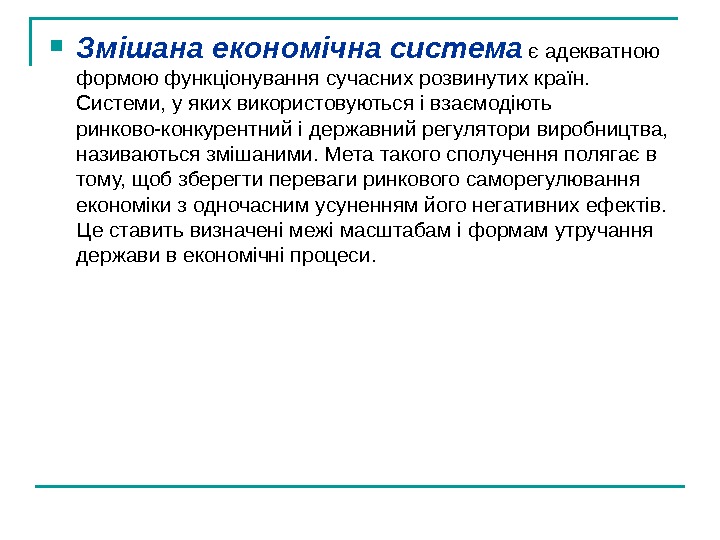 Змішана економічна система є адекватною формою функціонування сучасних розвинутих країн. Системи, у яких використовуються і взаємодіють ринково-конкурентний і державний регулятори виробництва, називаються змішаними. Мета такого сполучення полягає в тому, щоб зберегти переваги ринкового саморегулювання економіки з одночасним усуненням його негативних ефектів. Це ставить визначені межі масштабам і формам утручання держави в економічні процеси.